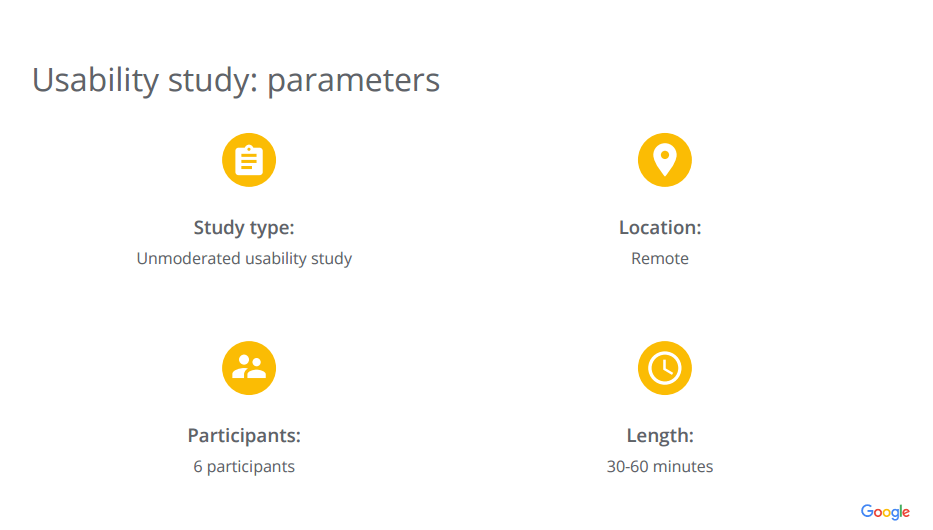 Usability study: parameters

Study type:
Unmoderated usability study

Location:
Remote

Participants:
6 participants

Length:
30-60 minutes

Google